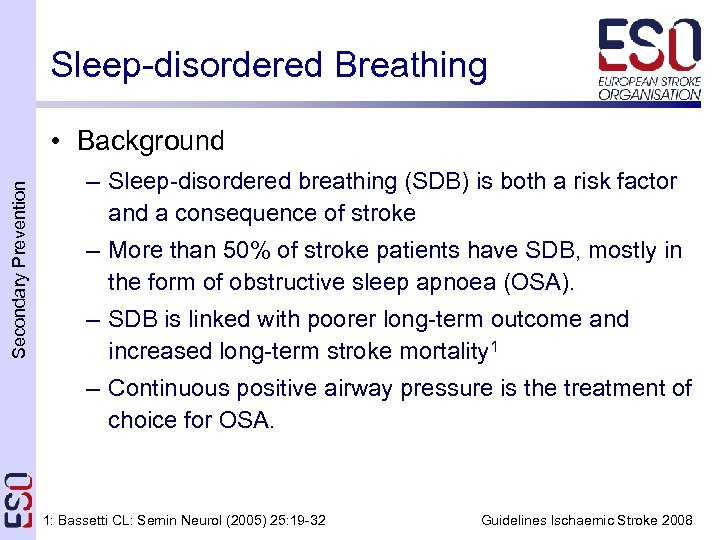 Sleep-disordered Breathing

ESO
EUROPEAN STROKE ORGANISATION

Secondary Prevention

• Background
– Sleep-disordered breathing (SDB) is both a risk factor and a consequence of stroke
– More than 50% of stroke patients have SDB, mostly in the form of obstructive sleep apnoea (OSA).
– SDB is linked with poorer long-term outcome and increased long-term stroke mortality$^1$
– Continuous positive airway pressure is the treatment of choice for OSA.

ESO

1: Bassetti CL: Semin Neurol (2005) 25:19-32

Guidelines Ischaemic Stroke 2008